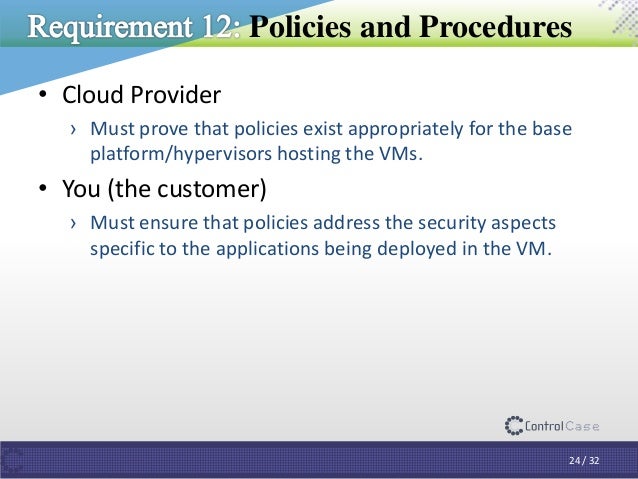 Requirement 12: Policies and Procedures

• Cloud Provider
› Must prove that policies exist appropriately for the base platform/hypervisors hosting the VMs.

• You (the customer)
› Must ensure that policies address the security aspects specific to the applications being deployed in the VM.

ControlCase

24 / 32